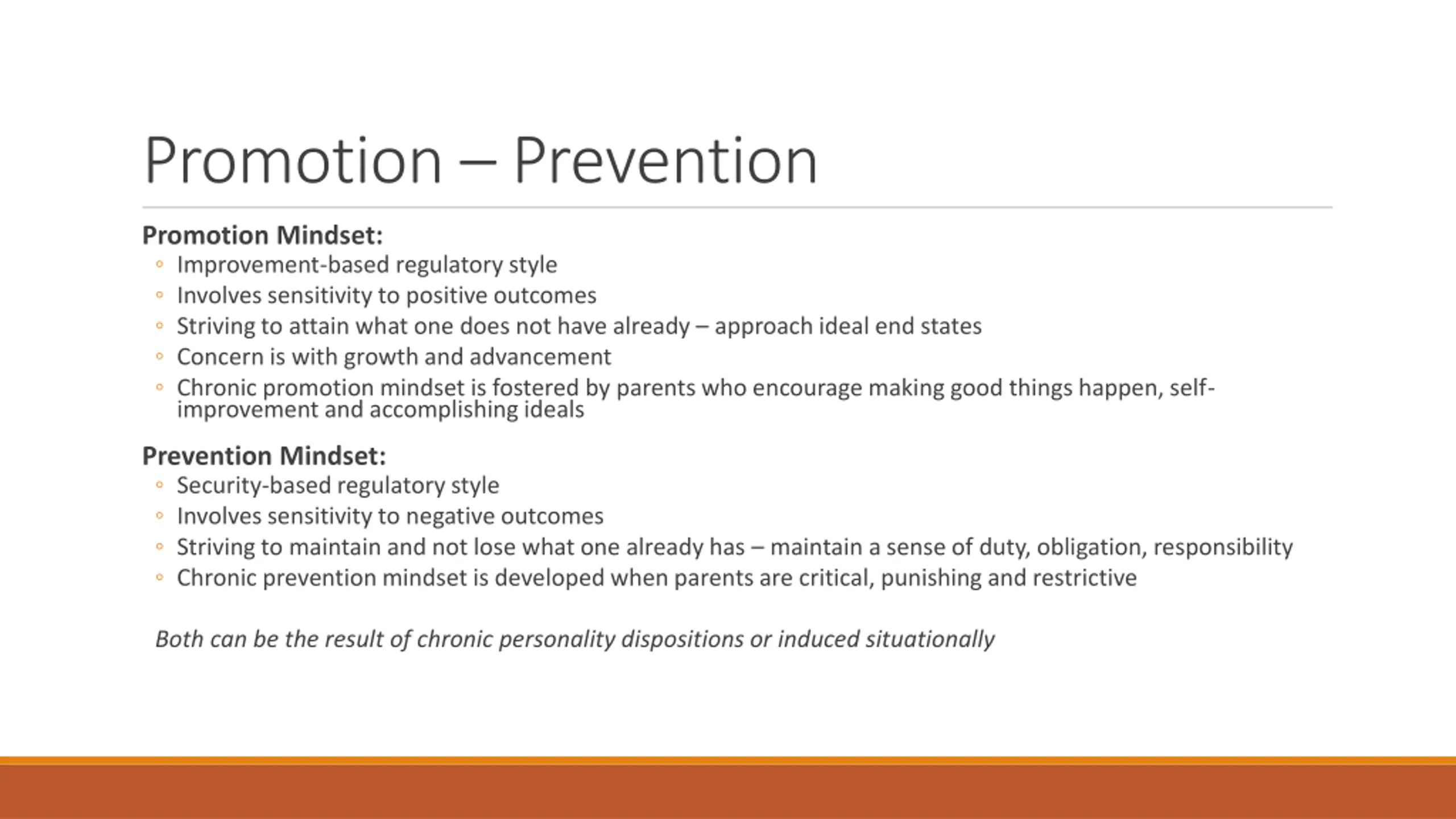 Promotion – Prevention

Promotion Mindset:
◦ Improvement-based regulatory style
◦ Involves sensitivity to positive outcomes
◦ Striving to attain what one does not have already – approach ideal end states
◦ Concern is with growth and advancement
◦ Chronic promotion mindset is fostered by parents who encourage making good things happen, self-improvement and accomplishing ideals

Prevention Mindset:
◦ Security-based regulatory style
◦ Involves sensitivity to negative outcomes
◦ Striving to maintain and not lose what one already has – maintain a sense of duty, obligation, responsibility
◦ Chronic prevention mindset is developed when parents are critical, punishing and restrictive

Both can be the result of chronic personality dispositions or induced situationally